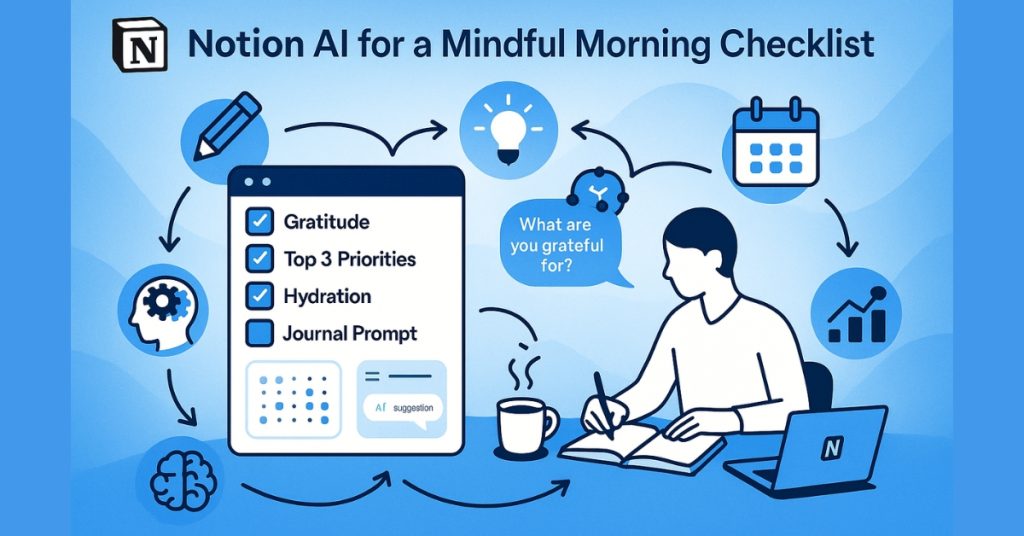 N Notion AI for a Mindful Morning Checklist

Gratitude
Top 3 Priorities
Hydration
Journal Prompt

AI suggestion

What are you grateful for?

N